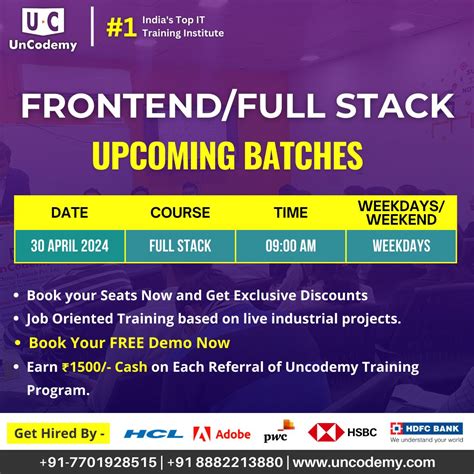 U·C
UnCodemy

#1 India's Top IT Training Institute

FRONTEND/FULL STACK

UPCOMING BATCHES

| DATE | COURSE | TIME | WEEKDAYS/ WEEKEND |
|---|---|---|---|
| 30 APRIL 2024 | FULL STACK | 09:00 AM | WEEKDAYS |

• Book your Seats Now and Get Exclusive Discounts
• Job Oriented Training based on live industrial projects.
• Book Your FREE Demo Now
• Earn ₹1500/- Cash on Each Referral of Uncodemy Training Program.

Get Hired By - HCL Adobe pwc HSBC HDFC BANK We understand your world

+91-7701928515 | +91 8882213880 | www.uncodemy.com